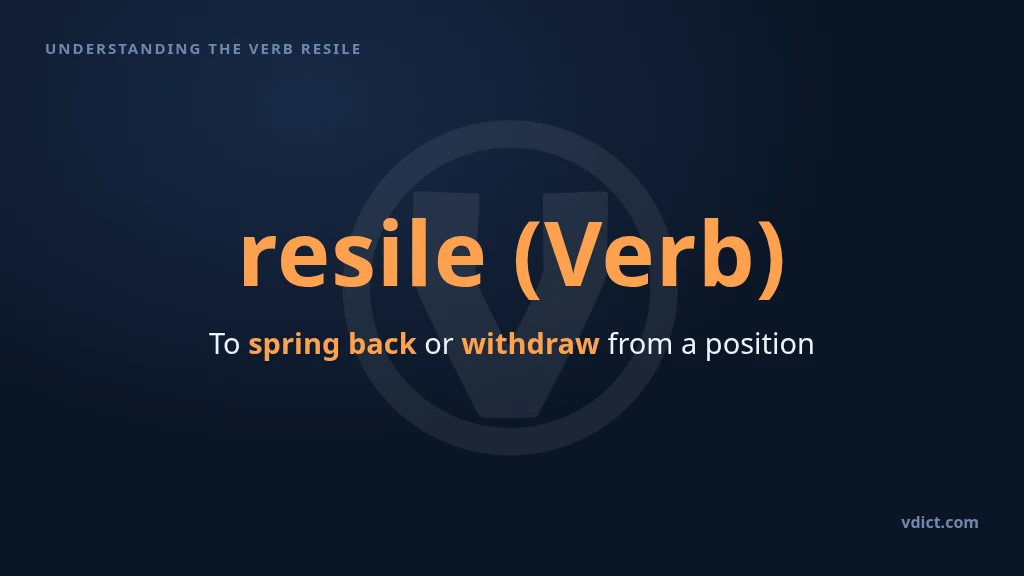 UNDERSTANDING THE VERB RESILE

resile (Verb)

To spring back or withdraw from a position

vdict.com